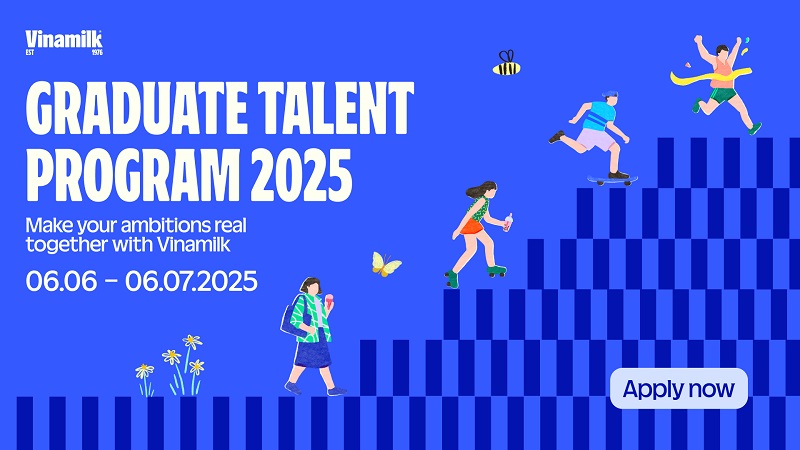 Vinamilk
EST 1976

GRADUATE TALENT PROGRAM 2025

Make your ambitions real together with Vinamilk

06.06 – 06.07.2025

Apply now